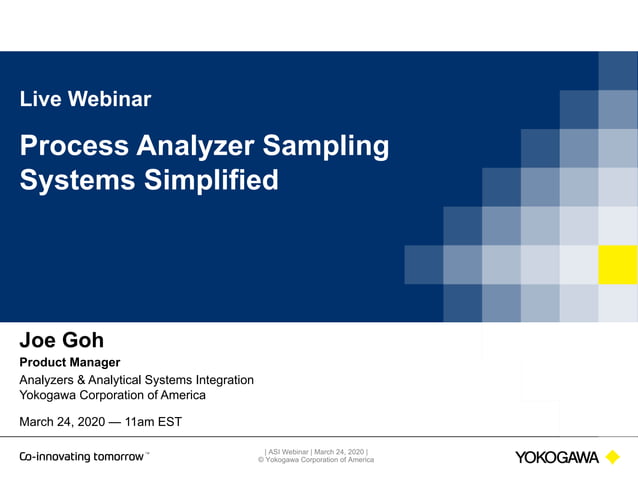 Live Webinar

Process Analyzer Sampling Systems Simplified

Joe Goh

Product Manager

Analyzers & Analytical Systems Integration
Yokogawa Corporation of America

March 24, 2020 — 11am EST

Co-innovating tomorrow™

| ASI Webinar | March 24, 2020 |
© Yokogawa Corporation of America

YOKOGAWA